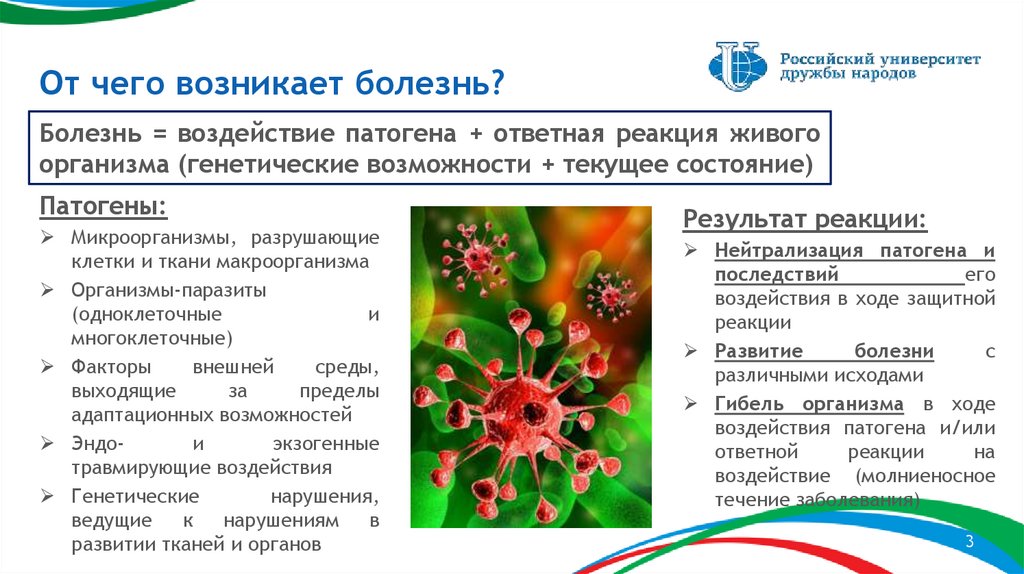 От чего возникает болезнь?

Российский университет дружбы народов

Болезнь = воздействие патогена + ответная реакция живого организма (генетические возможности + текущее состояние)

Патогены:

➢ Микроорганизмы, разрушающие клетки и ткани макроорганизма
➢ Организмы-паразиты (одноклеточные и многоклеточные)
➢ Факторы внешней среды, выходящие за пределы адаптационных возможностей
➢ Эндо- и экзогенные травмирующие воздействия
➢ Генетические нарушения, ведущие к нарушениям в развитии тканей и органов

Результат реакции:

➢ Нейтрализация патогена и последствий его воздействия в ходе защитной реакции
➢ Развитие болезни с различными исходами
➢ Гибель организма в ходе воздействия патогена и/или ответной реакции на воздействие (молниеносное течение заболевания)

3